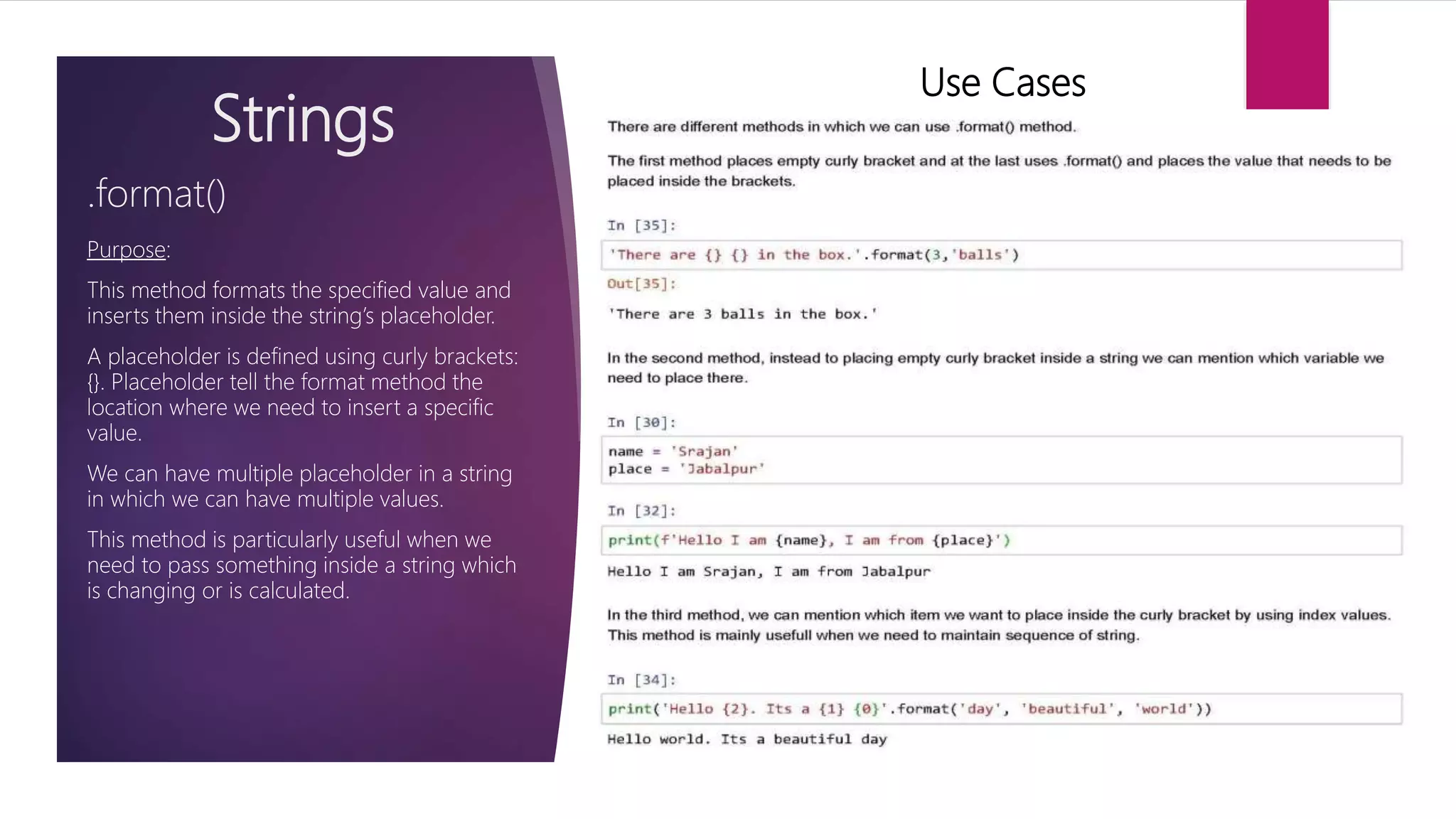 Strings

.format()

Purpose:

This method formats the specified value and inserts them inside the string's placeholder.

A placeholder is defined using curly brackets: {}. Placeholder tell the format method the location where we need to insert a specific value.

We can have multiple placeholder in a string in which we can have multiple values.

This method is particularly useful when we need to pass something inside a string which is changing or is calculated.

Use Cases

There are different methods in which we can use .format() method.

The first method places empty curly bracket and at the last uses .format() and places the value that needs to be placed inside the brackets.

In [35]:

'There are {} {} in the box.'.format(3,'balls')

Out[35]:

'There are 3 balls in the box.'

In the second method, instead to placing empty curly bracket inside a string we can mention which variable we need to place there.

In [30]:

name = 'Srajan'
place = 'Jabalpur'

In [32]:

print(f'Hello I am {name}, I am from {place}')

Hello I am Srajan, I am from Jabalpur

In the third method, we can mention which item we want to place inside the curly bracket by using index values. This method is mainly usefull when we need to maintain sequence of string.

In [34]:

print('Hello {2}. Its a {1} {0}'.format('day', 'beautiful', 'world'))

Hello world. Its a beautiful day